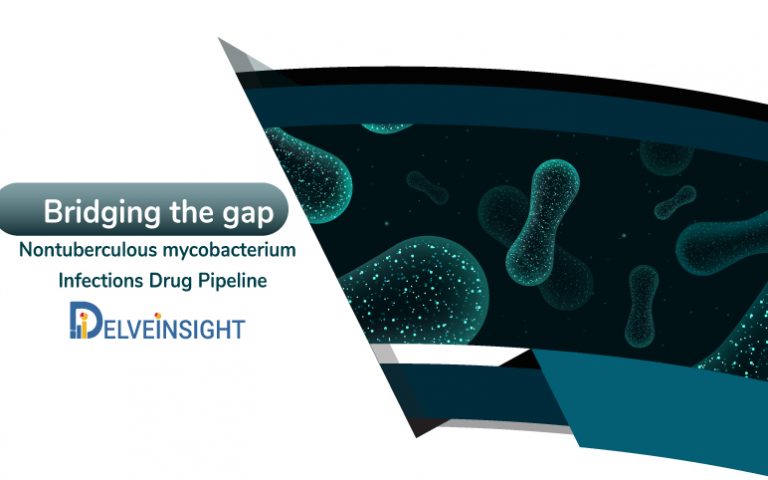 Bridging the gap
Nontuberculous mycobacterium Infections Drug Pipeline
DELVEINSIGHT